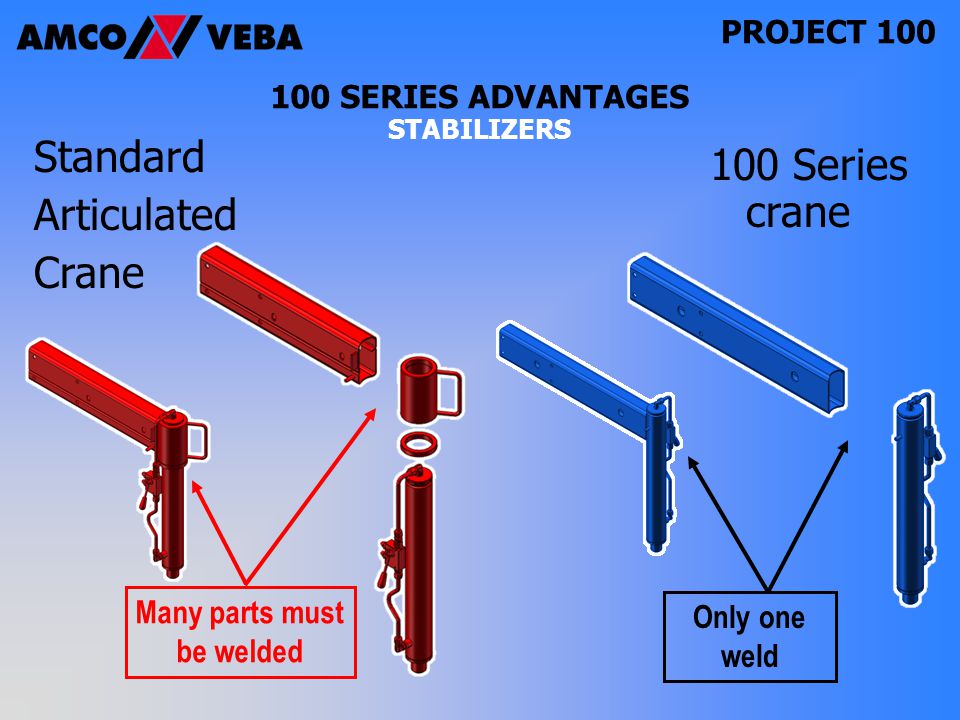 AMCO VEBA

PROJECT 100

100 SERIES ADVANTAGES
STABILIZERS

Standard Articulated Crane

100 Series crane

Many parts must be welded

Only one weld